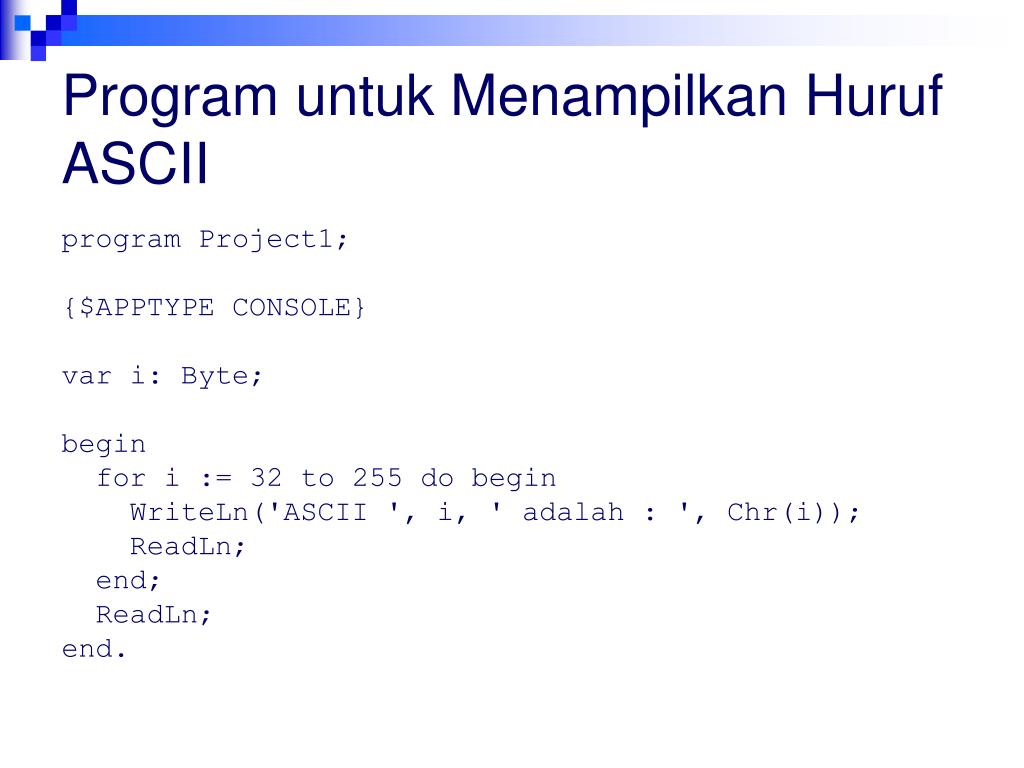 Program untuk Menampilkan Huruf ASCII

program Project1;

{$APPTYPE CONSOLE}

var i: Byte;

begin
  for i := 32 to 255 do begin
    WriteLn('ASCII ', i, ' adalah : ', Chr(i));
    ReadLn;
  end;
  ReadLn;
end.